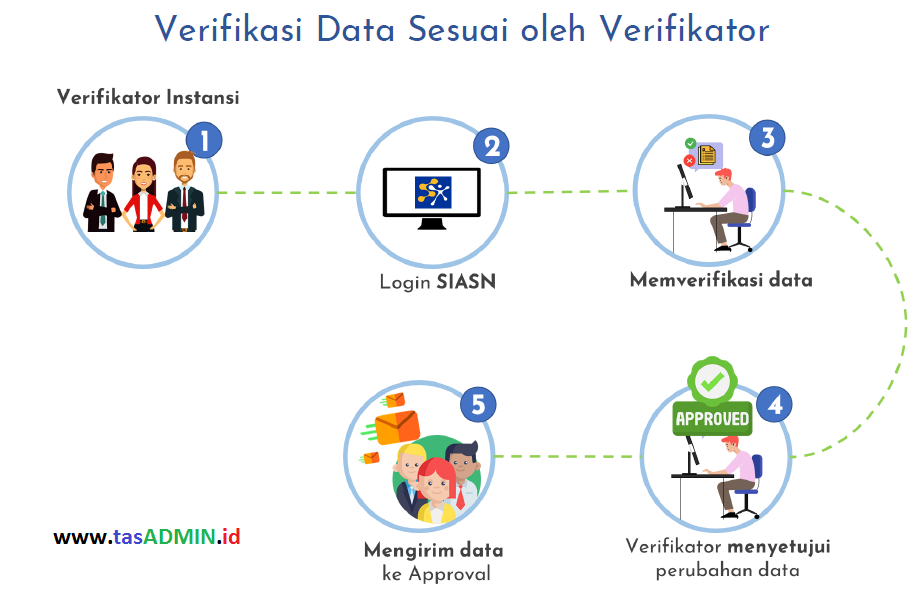 Verifikasi Data Sesuai oleh Verifikator

Verifikator Instansi

1

2

Login SIASN

3

Memverifikasi data

APPROVED

4

Verifikator menyetujui perubahan data

5

Mengirim data ke Approval

www.tasADMIN.id